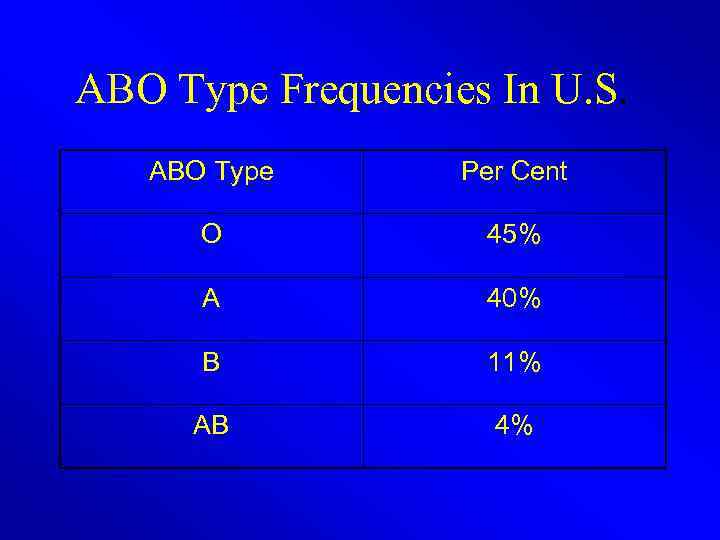 ABO Type Frequencies In U.S.

| ABO Type | Per Cent |
|---|---|
| O | 45% |
| A | 40% |
| B | 11% |
| AB | 4% |